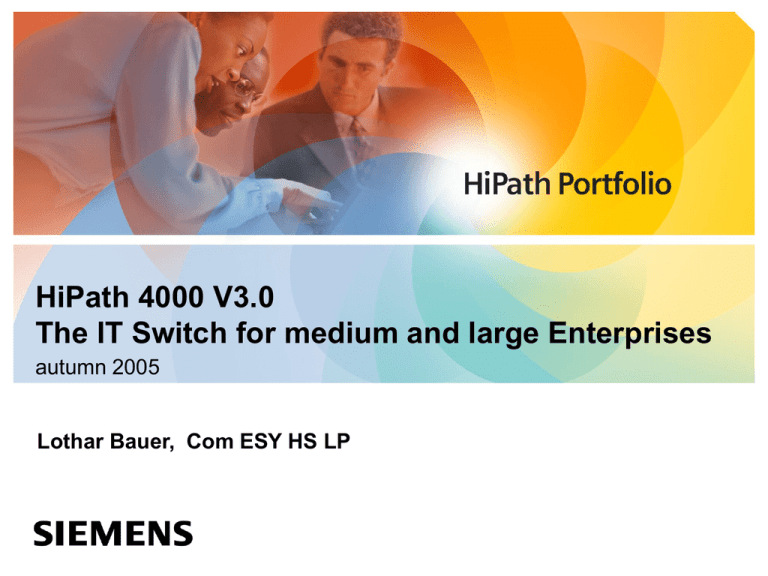 HiPath Portfolio

HiPath 4000 V3.0
The IT Switch for medium and large Enterprises
autumn 2005

Lothar Bauer, Com ESY HS LP

SIEMENS